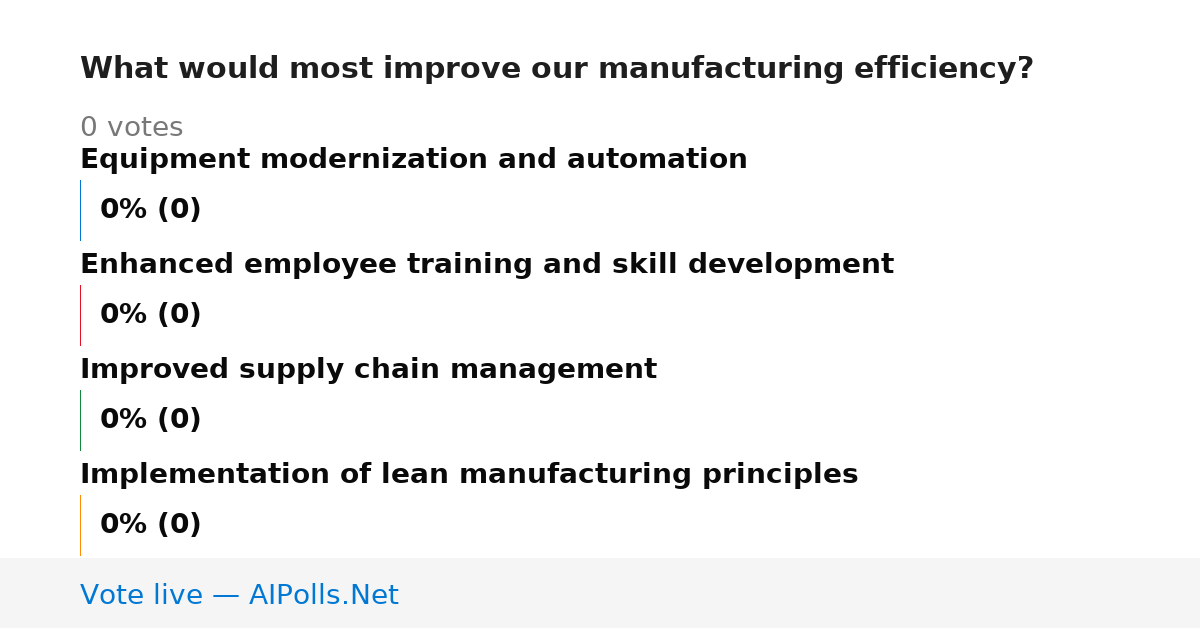 What would most improve our manufacturing efficiency?

0 votes

Equipment modernization and automation

0% (0)

Enhanced employee training and skill development

0% (0)

Improved supply chain management

0% (0)

Implementation of lean manufacturing principles

0% (0)

Vote live — AIPolls.Net